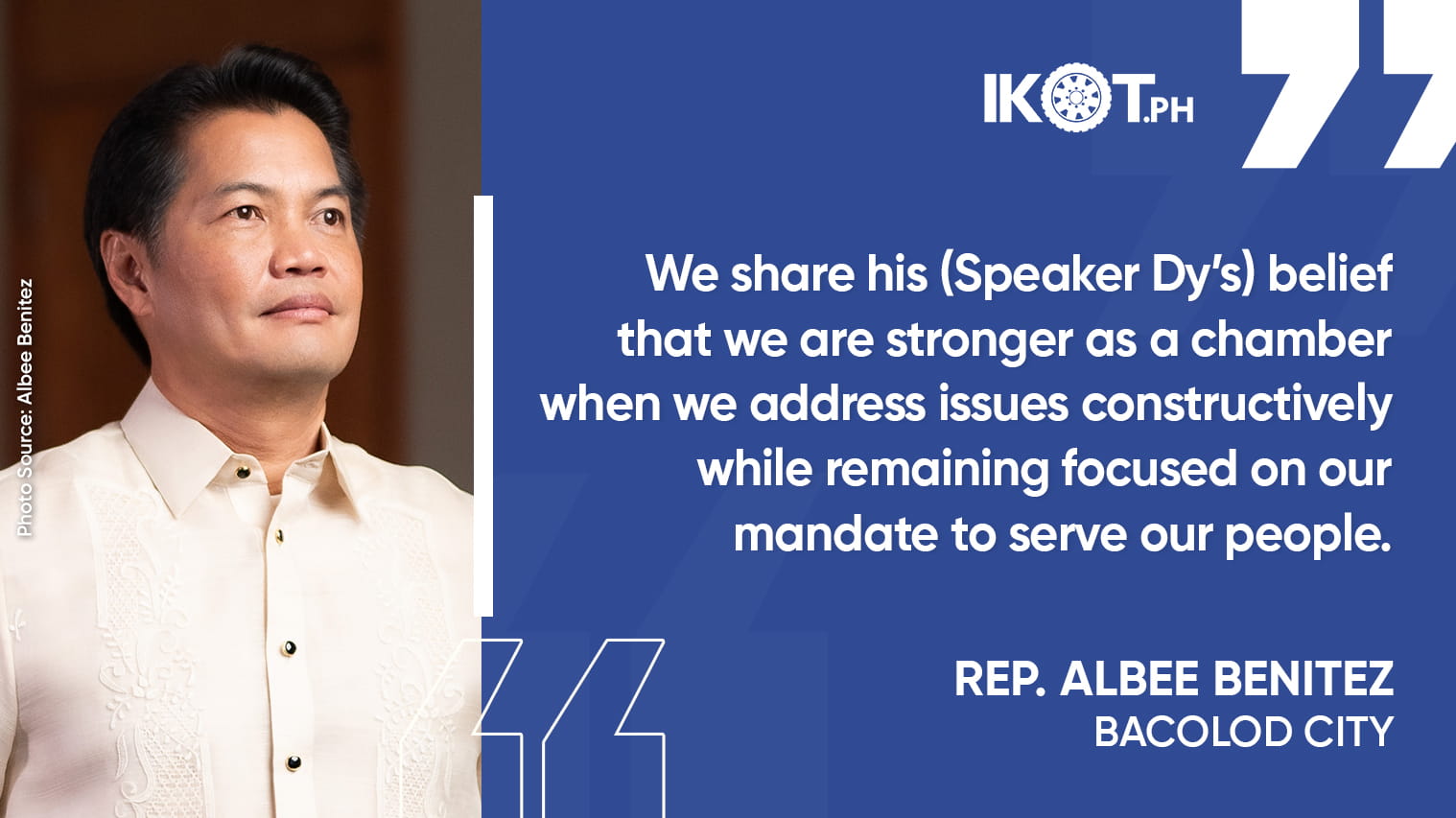 Photo Source: Albee Benitez

IKOT.PH

We share his (Speaker Dy's) belief that we are stronger as a chamber when we address issues constructively while remaining focused on our mandate to serve our people.

REP. ALBEE BENITEZ
BACOLOD CITY